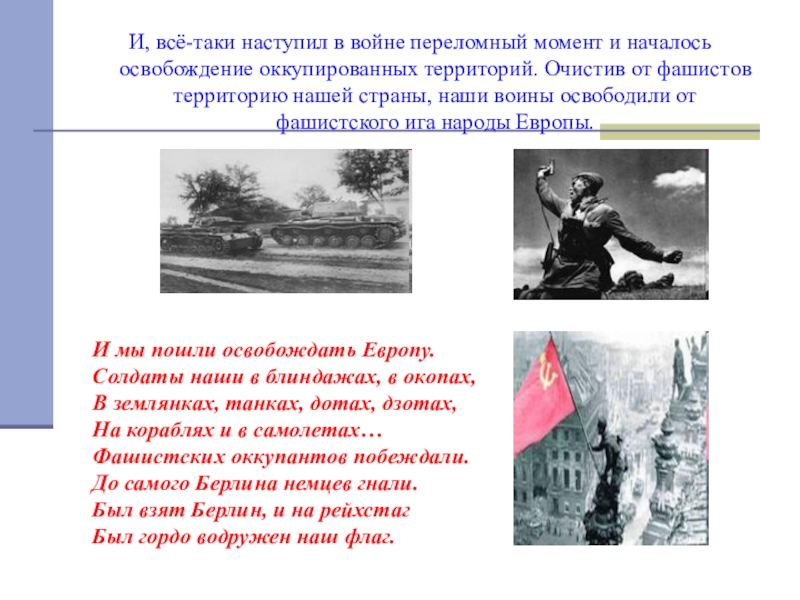 И, всё-таки наступил в войне переломный момент и началось освобождение оккупированных территорий. Очистив от фашистов территорию нашей страны, наши воины освободили от фашистского ига народы Европы.

И мы пошли освобождать Европу.
Солдаты наши в блиндажах, в окопах,
В землянках, танках, дотах, дзотах,
На кораблях и в самолетах…
Фашистских оккупантов побеждали.
До самого Берлина немцев гнали.
Был взят Берлин, и на рейхстаг
Был гордо водружен наш флаг.